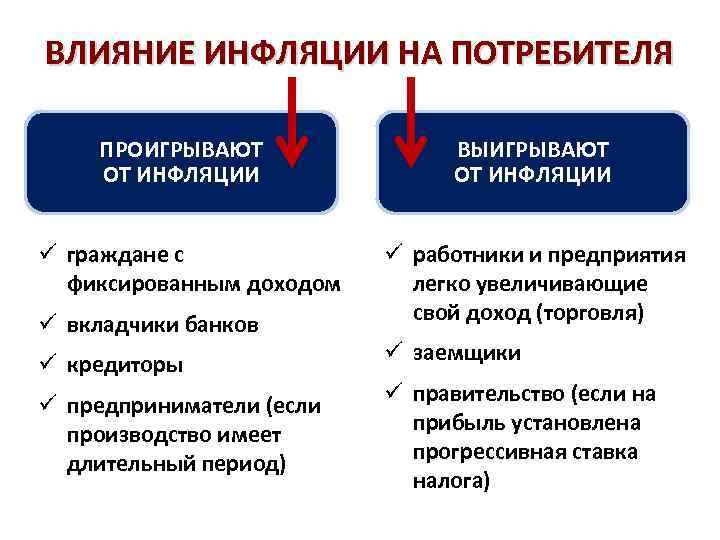 ВЛИЯНИЕ ИНФЛЯЦИИ НА ПОТРЕБИТЕЛЯ

ПРОИГРЫВАЮТ ОТ ИНФЛЯЦИИ

✓ граждане с фиксированным доходом
✓ вкладчики банков
✓ кредиторы
✓ предприниматели (если производство имеет длительный период)

ВЫИГРЫВАЮТ ОТ ИНФЛЯЦИИ

✓ работники и предприятия легко увеличивающие свой доход (торговля)
✓ заемщики
✓ правительство (если на прибыль установлена прогрессивная ставка налога)